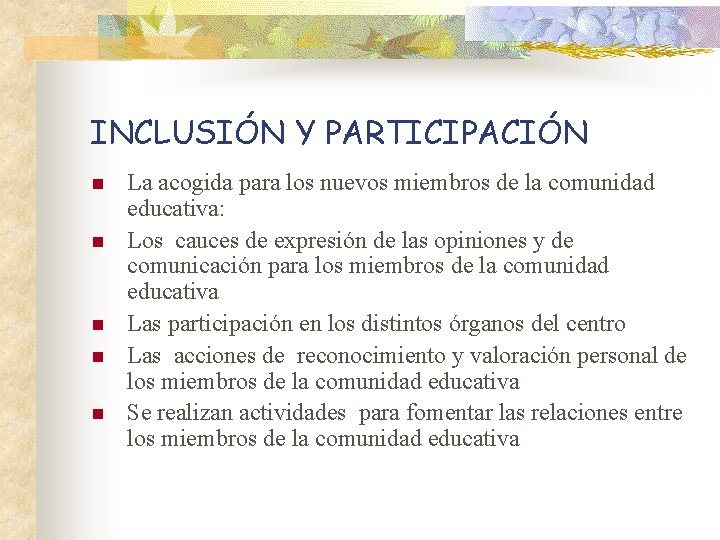 INCLUSIÓN Y PARTICIPACIÓN

- La acogida para los nuevos miembros de la comunidad educativa:
- Los cauces de expresión de las opiniones y de comunicación para los miembros de la comunidad educativa
- Las participación en los distintos órganos del centro
- Las acciones de reconocimiento y valoración personal de los miembros de la comunidad educativa
- Se realizan actividades para fomentar las relaciones entre los miembros de la comunidad educativa